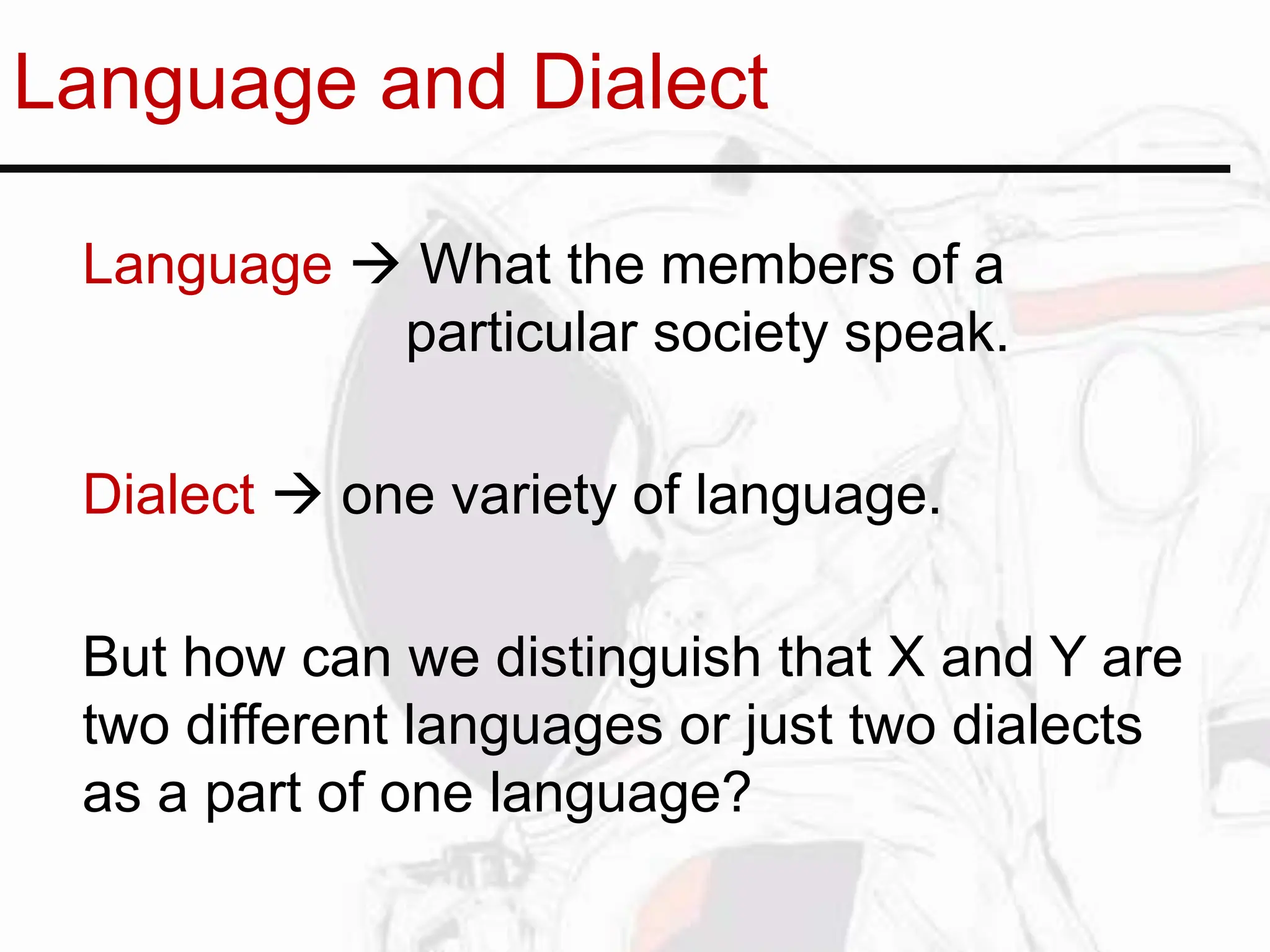 Language and Dialect

Language → What the members of a particular society speak.

Dialect → one variety of language.

But how can we distinguish that X and Y are two different languages or just two dialects as a part of one language?